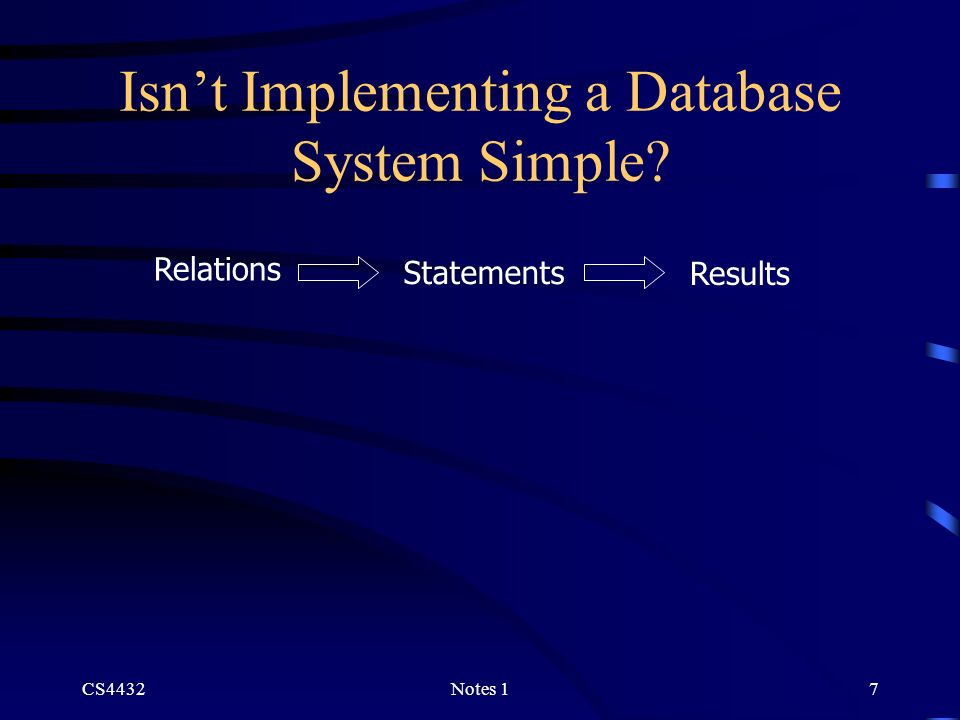 Isn’t Implementing a Database System Simple?

Relations Statements Results

CS4432 Notes 1 7